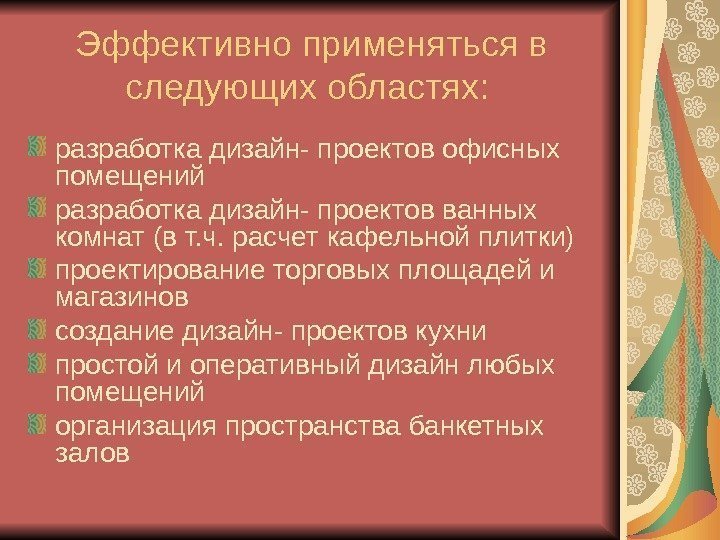 Эффективно применяться в следующих областях:

разработка дизайн- проектов офисных помещений

разработка дизайн- проектов ванных комнат (в т.ч. расчет кафельной плитки)

проектирование торговых площадей и магазинов

создание дизайн- проектов кухни

простой и оперативный дизайн любых помещений

организация пространства банкетных залов